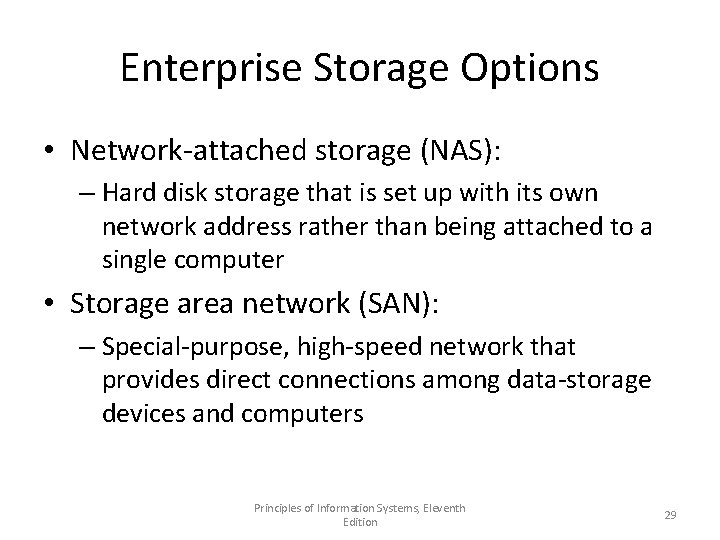 Enterprise Storage Options

• Network-attached storage (NAS):
– Hard disk storage that is set up with its own network address rather than being attached to a single computer

• Storage area network (SAN):
– Special-purpose, high-speed network that provides direct connections among data-storage devices and computers

Principles of Information Systems, Eleventh Edition

29